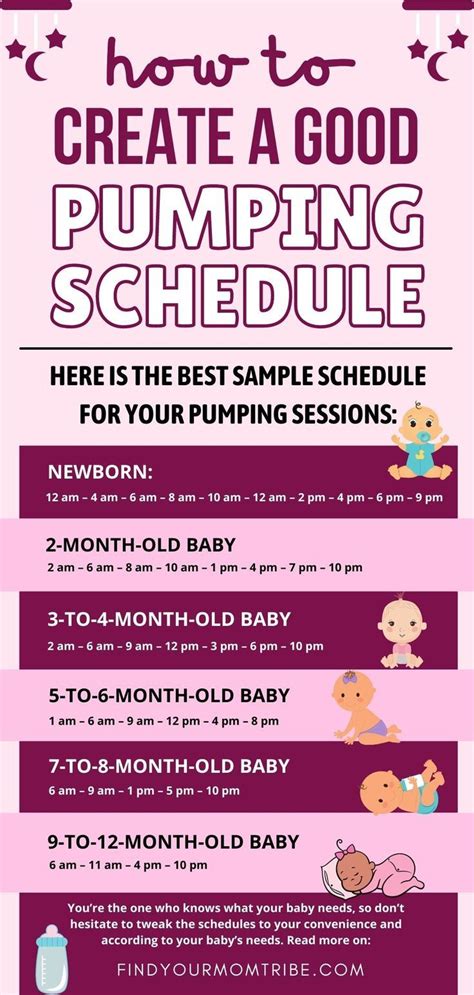 how to
CREATE A GOOD
PUMPING
SCHEDULE

HERE IS THE BEST SAMPLE SCHEDULE FOR YOUR PUMPING SESSIONS:

NEWBORN:
12 am – 4 am – 6 am – 8 am – 10 am – 12 am – 2 pm – 4 pm – 6 pm – 9 pm

2-MONTH-OLD BABY
2 am – 6 am – 8 am – 10 am – 1 pm – 4 pm – 7 pm – 10 pm

3-TO-4-MONTH-OLD BABY
2 am – 6 am – 9 am – 12 pm – 3 pm – 6 pm – 10 pm

5-TO-6-MONTH-OLD BABY
1 am – 6 am – 9 am – 12 pm – 4 pm – 8 pm

7-TO-8-MONTH-OLD BABY
6 am – 9 am – 1 pm – 5 pm – 10 pm

9-TO-12-MONTH-OLD BABY
6 am – 11 am – 4 pm – 10 pm

You're the one who knows what your baby needs, so don't hesitate to tweak the schedules to your convenience and according to your baby's needs. Read more on:

FINDYOURMOMTRIBE.COM